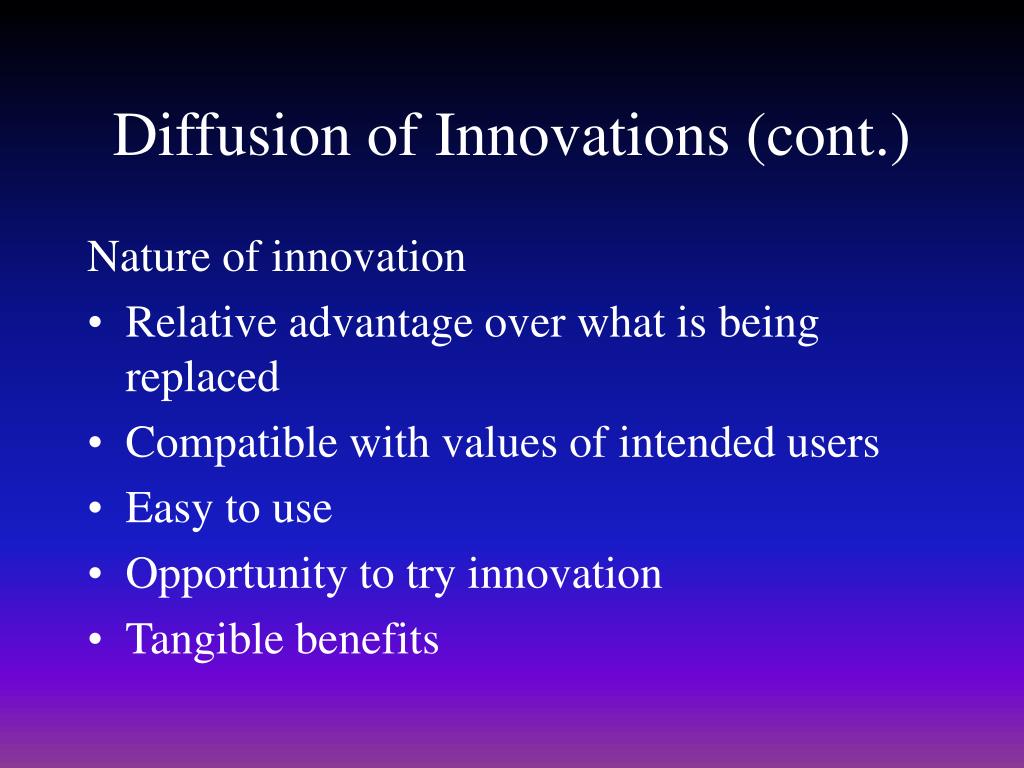 Diffusion of Innovations (cont.)

Nature of innovation

• Relative advantage over what is being replaced
• Compatible with values of intended users
• Easy to use
• Opportunity to try innovation
• Tangible benefits